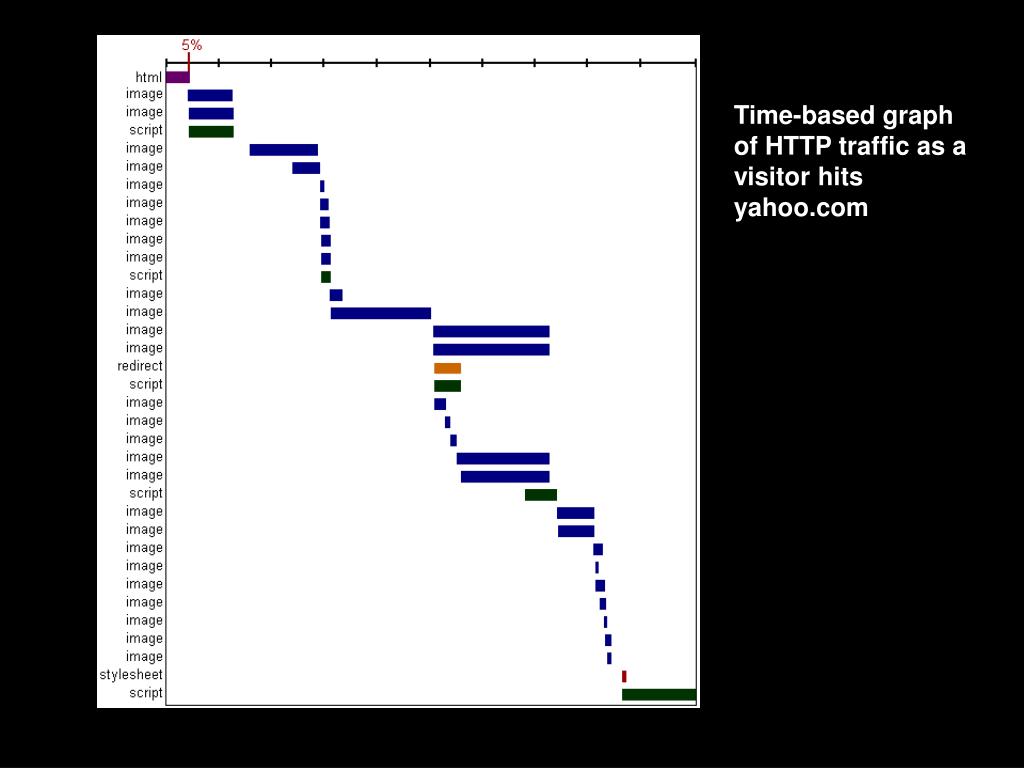 5%

html
image
image
script
image
image
image
image
image
image
image
script
image
image
image
image
redirect
script
image
image
image
image
image
script
image
image
image
image
image
image
image
image
image
stylesheet
script

Time-based graph of HTTP traffic as a visitor hits yahoo.com